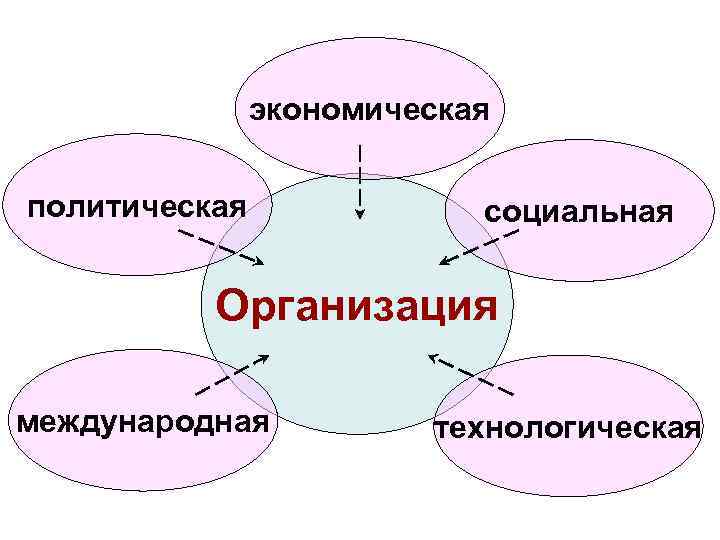 экономическая

политическая

социальная

Организация

международная

технологическая